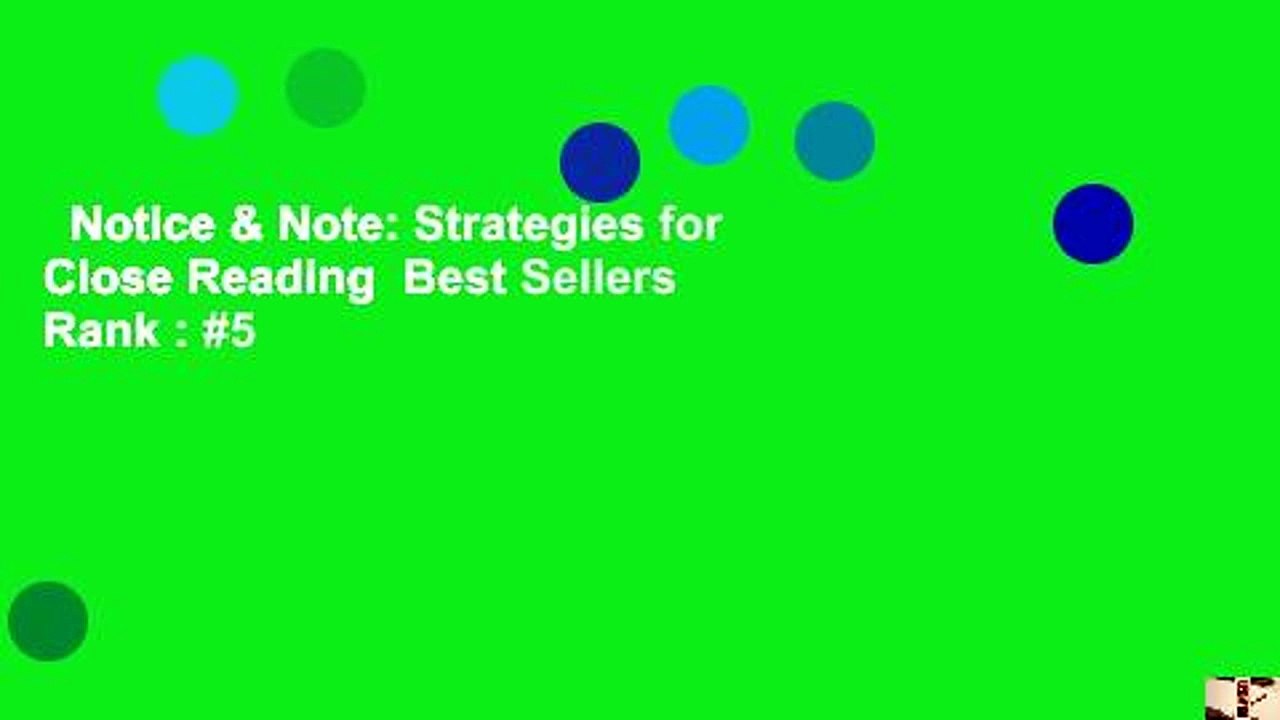 Notice & Note: Strategies for Close Reading Best Sellers Rank : #5